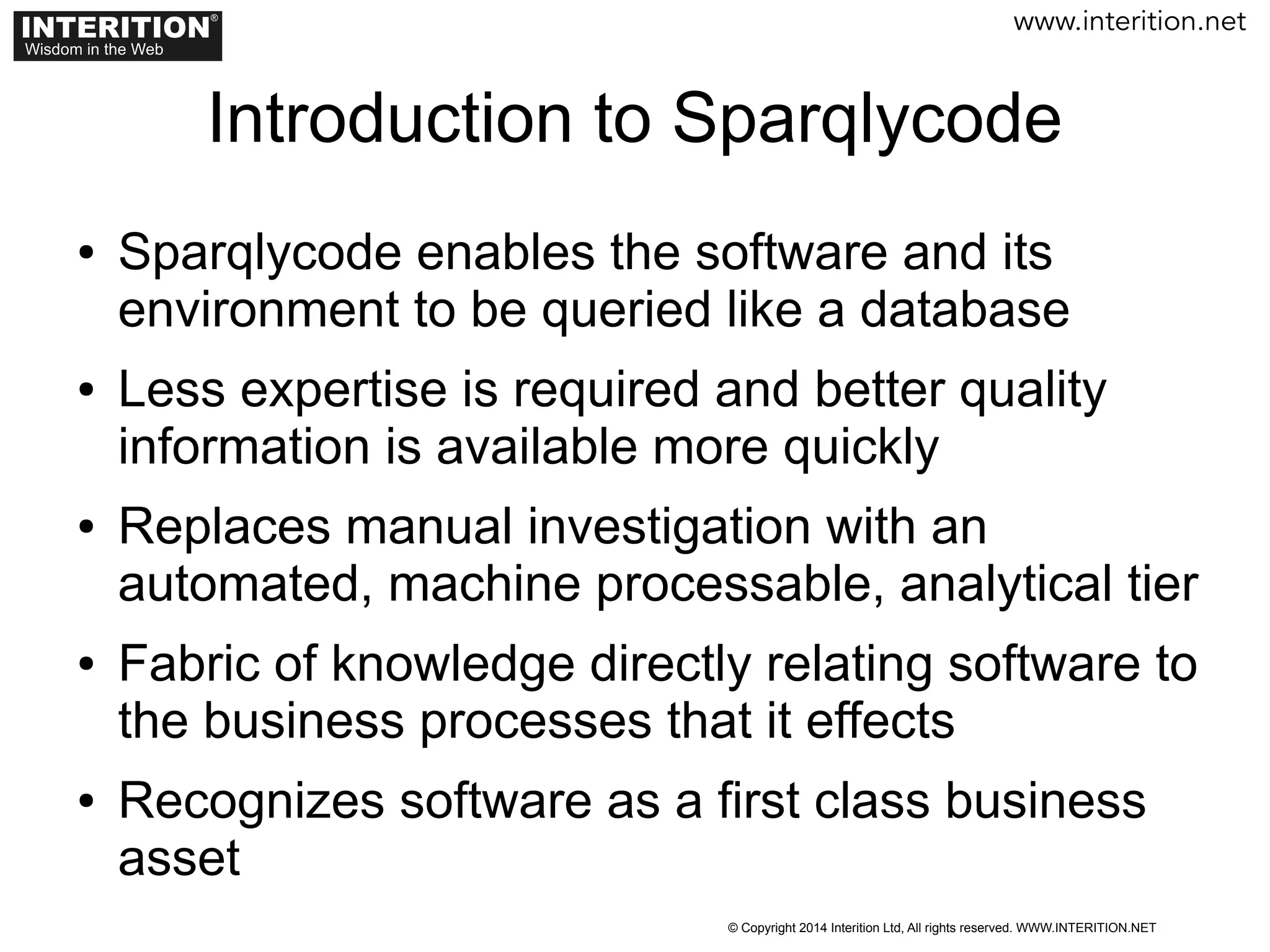 INTERITION®
Wisdom in the Web

www.interition.net

Introduction to Sparqlycode

• Sparqlycode enables the software and its environment to be queried like a database

• Less expertise is required and better quality information is available more quickly

• Replaces manual investigation with an automated, machine processable, analytical tier

• Fabric of knowledge directly relating software to the business processes that it effects

• Recognizes software as a first class business asset

© Copyright 2014 Interition Ltd, All rights reserved. WWW.INTERITION.NET